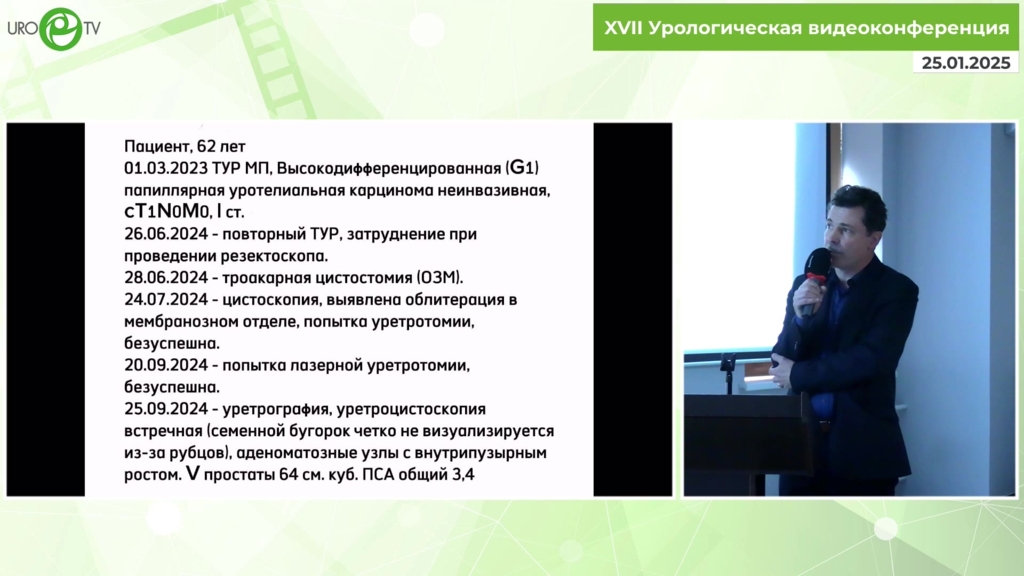 URO TV

XVII Урологическая видеоконференция
25.01.2025

Пациент, 62 лет
01.03.2023 ТУР МП, Высокодифференцированная (G1) папиллярная уротелиальная карцинома неинвазивная, cT1N0M0, I ст.
26.06.2024 - повторный ТУР, затруднение при проведении резектоскопа.
28.06.2024 - троакарная цистостомия (ОЗМ).
24.07.2024 - цистоскопия, выявлена облитерация в мембранозном отделе, попытка уретротомии, безуспешна.
20.09.2024 - попытка лазерной уретротомии, безуспешна.
25.09.2024 - уретрография, уретроцистоскопия встречная (семенной бугорок четко не визуализируется из-за рубцов), аденоматозные узлы с внутрипузырным ростом. V простаты 64 см. куб. ПСА общий 3,4